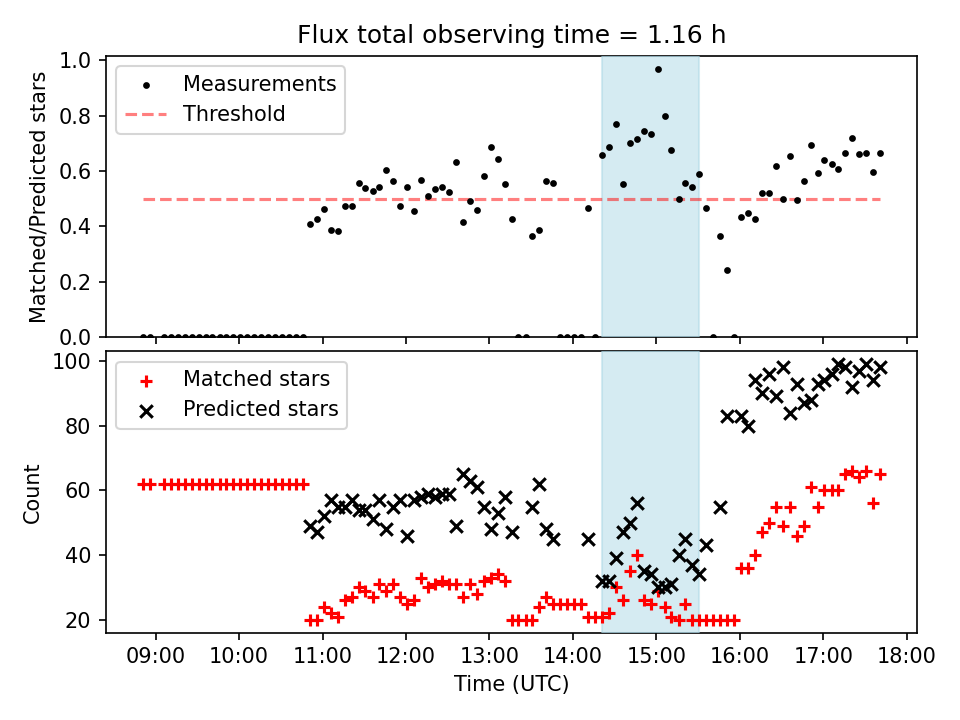 Flux total observing time = 1.16 h

Measurements
Threshold

Matched/Predicted stars

1.0
0.8
0.6
0.4
0.2
0.0

Matched stars
Predicted stars

Count

100
80
60
40
20

09:00 10:00 11:00 12:00 13:00 14:00 15:00 16:00 17:00 18:00

Time (UTC)